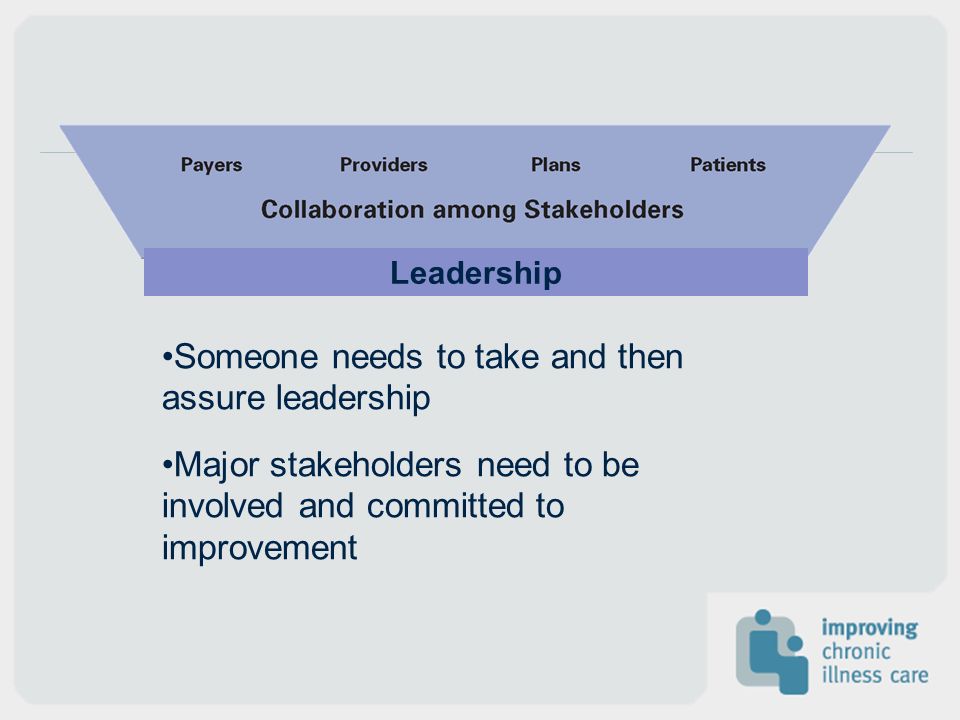 Payers Providers Plans Patients

Collaboration among Stakeholders

Leadership

•Someone needs to take and then assure leadership

•Major stakeholders need to be involved and committed to improvement

improving chronic illness care